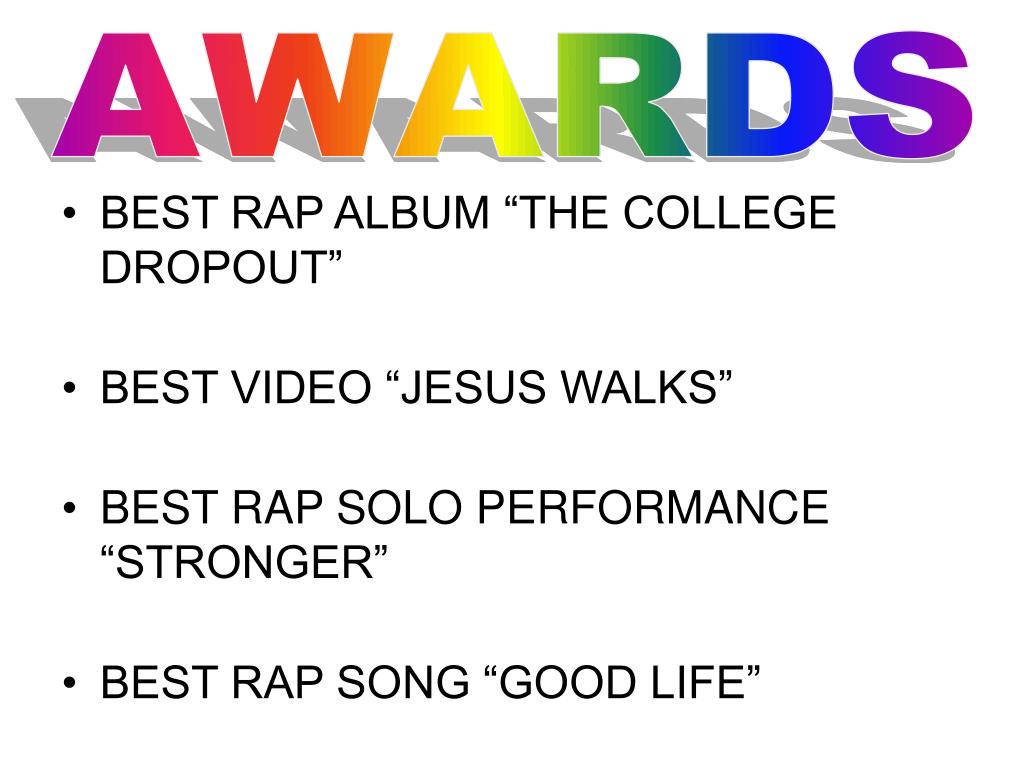 AWARDS

• BEST RAP ALBUM “THE COLLEGE DROPOUT”

• BEST VIDEO “JESUS WALKS”

• BEST RAP SOLO PERFORMANCE “STRONGER”

• BEST RAP SONG “GOOD LIFE”